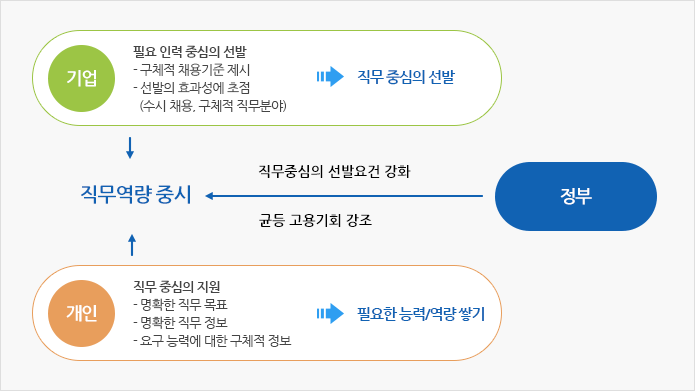 기업

필요 인력 중심의 선발
- 구체적 채용기준 제시
- 선발의 효과성에 초점
(수시 채용, 구체적 직무분야)

직무 중심의 선발

직무역량 중시

직무중심의 선발요건 강화

균등 고용기회 강조

정부

개인

직무 중심의 지원
- 명확한 직무 목표
- 명확한 직무 정보
- 요구 능력에 대한 구체적 정보

필요한 능력/역량 쌓기